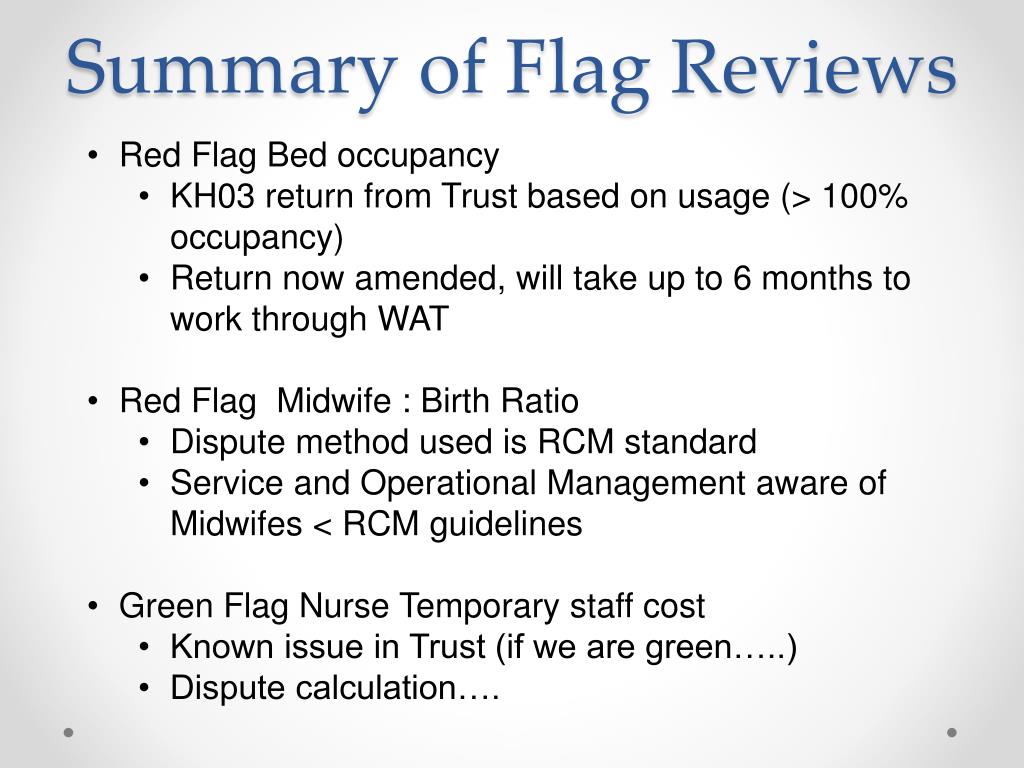 Summary of Flag Reviews

• Red Flag Bed occupancy
  • KH03 return from Trust based on usage (> 100% occupancy)
  • Return now amended, will take up to 6 months to work through WAT

• Red Flag  Midwife : Birth Ratio
  • Dispute method used is RCM standard
  • Service and Operational Management aware of Midwifes < RCM guidelines

• Green Flag Nurse Temporary staff cost
  • Known issue in Trust (if we are green…..)
  • Dispute calculation….